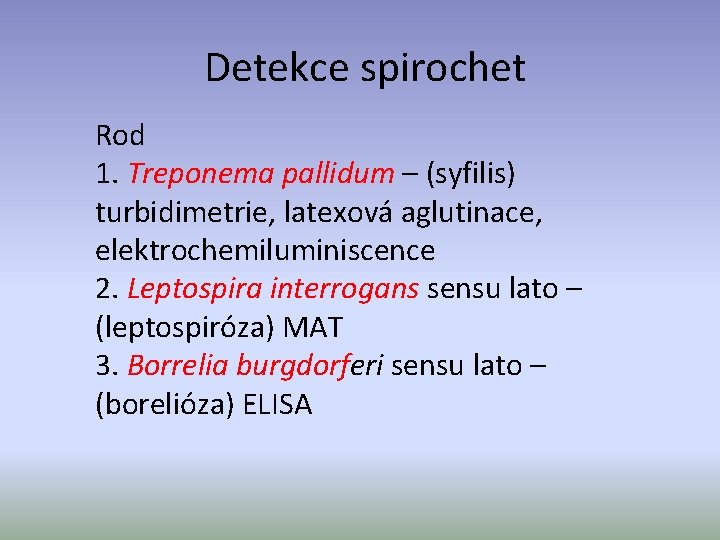 Detekce spirochet

Rod
1. Treponema pallidum – (syfilis) turbidimetrie, latexová aglutinace, elektrochemiluminiscence
2. Leptospira interrogans sensu lato – (leptospiróza) MAT
3. Borrelia burgdorferi sensu lato – (borelióza) ELISA